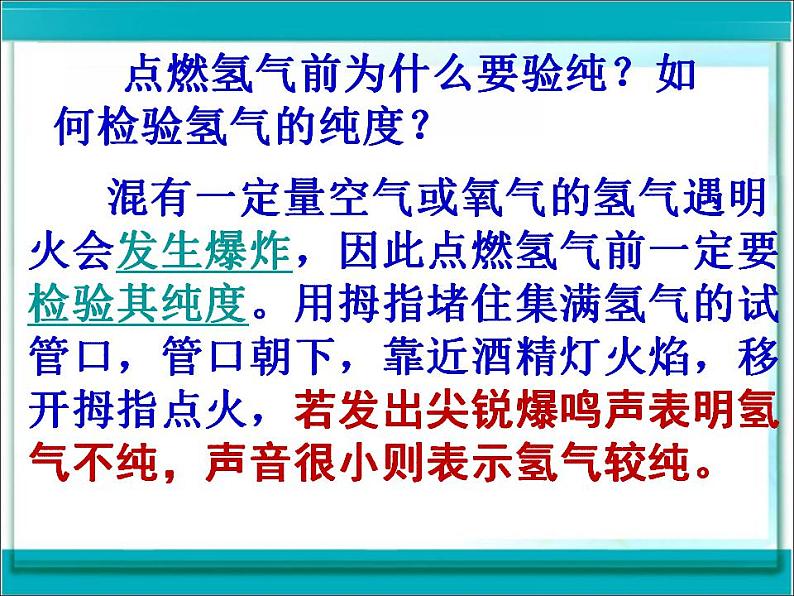 点燃氢气前为什么要验纯？如何检验氢气的纯度？

混有一定量空气或氧气的氢气遇明火会发生爆炸，因此点燃氢气前一定要检验其纯度。用拇指堵住集满氢气的试管口，管口朝下，靠近酒精灯火焰，移开拇指点火，若发出尖锐爆鸣声表明氢气不纯，声音很小则表示氢气较纯。